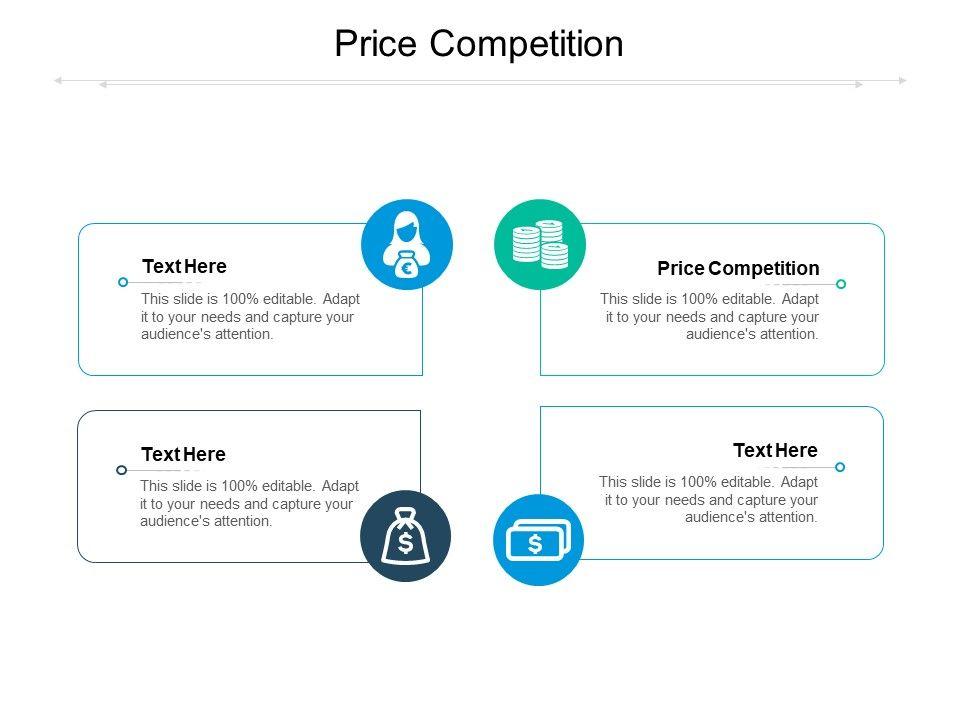 Price Competition

Text Here

This slide is 100% editable. Adapt it to your needs and capture your audience's attention.

Price Competition

This slide is 100% editable. Adapt it to your needs and capture your audience's attention.

Text Here

This slide is 100% editable. Adapt it to your needs and capture your audience's attention.

Text Here

This slide is 100% editable. Adapt it to your needs and capture your audience's attention.